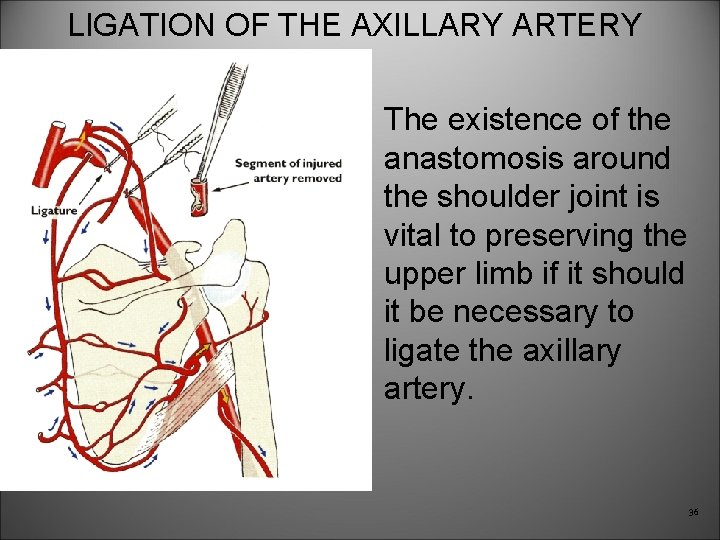 LIGATION OF THE AXILLARY ARTERY

Segment of injured artery removed

Ligature

The existence of the anastomosis around the shoulder joint is vital to preserving the upper limb if it should it be necessary to ligate the axillary artery.

36